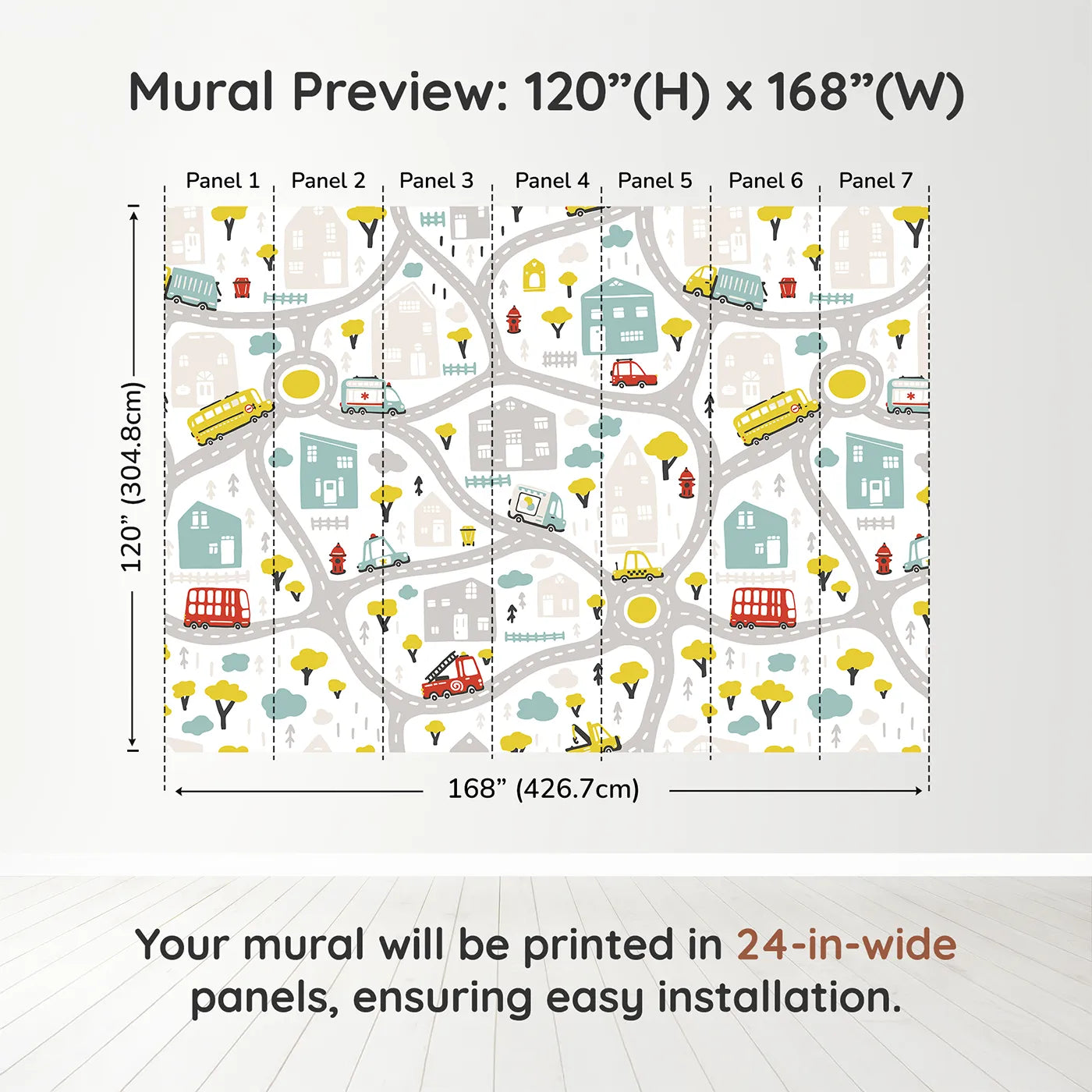 Mural Preview: 120”(H) x 168”(W)

Panel 1 Panel 2 Panel 3 Panel 4 Panel 5 Panel 6 Panel 7

120” (304.8cm)

168” (426.7cm)

Your mural will be printed in 24-in-wide panels, ensuring easy installation.